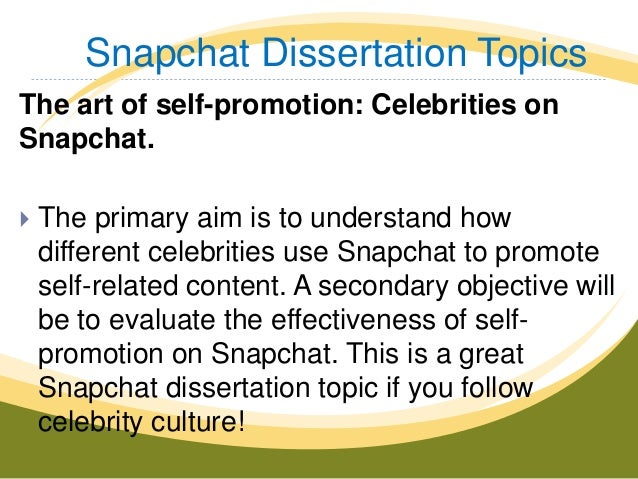 Snapchat Dissertation Topics

The art of self-promotion: Celebrities on Snapchat.

The primary aim is to understand how different celebrities use Snapchat to promote self-related content. A secondary objective will be to evaluate the effectiveness of self-promotion on Snapchat. This is a great Snapchat dissertation topic if you follow celebrity culture!